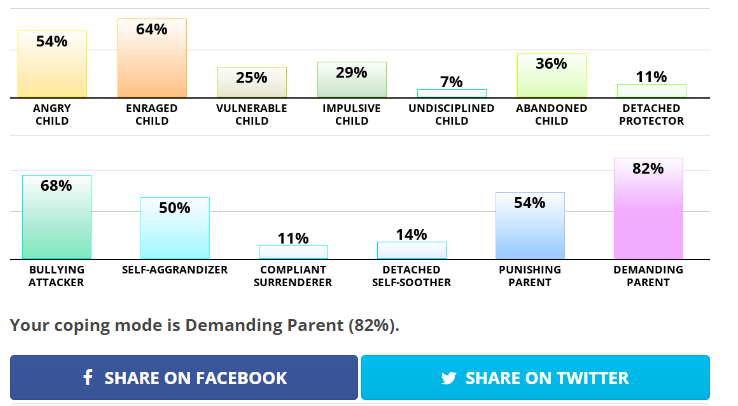 54%
ANGRY CHILD

64%
ENRAGED CHILD

25%
VULNERABLE CHILD

29%
IMPULSIVE CHILD

7%
UNDISCIPLINED CHILD

36%
ABANDONED CHILD

11%
DETACHED PROTECTOR

68%
BULLYING ATTACKER

50%
SELF-AGGRANDIZER

11%
COMPLIANT SURRENDERER

14%
DETACHED SELF-SOOTHER

54%
PUNISHING PARENT

82%
DEMANDING PARENT

Your coping mode is Demanding Parent (82%).

SHARE ON FACEBOOK

SHARE ON TWITTER